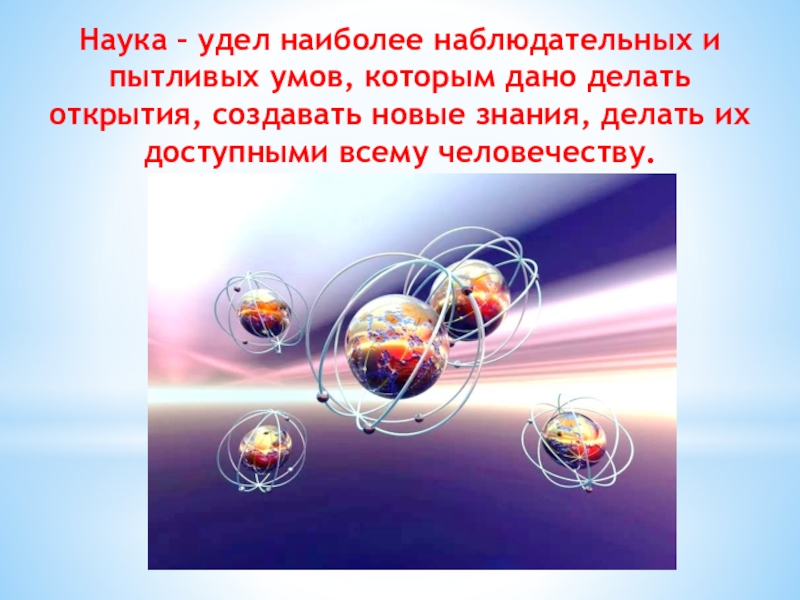 Наука – удел наиболее наблюдательных и пытливых умов, которым дано делать открытия, создавать новые знания, делать их доступными всему человечеству.